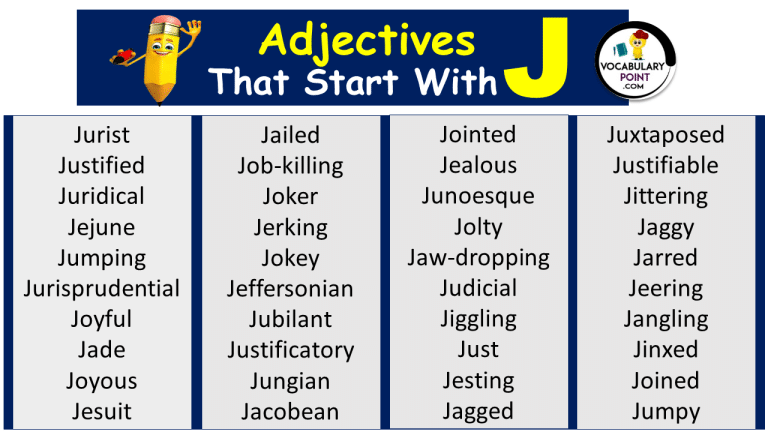 Adjectives That Start With J

VOCABULARY POINT .COM

Jurist
Justified
Juridical
Jejune
Jumping
Jurisprudential
Joyful
Jade
Joyous
Jesuit

Jailed
Job-killing
Joker
Jerking
Jokey
Jeffersonian
Jubilant
Justificatory
Jungian
Jacobean

Jointed
Jealous
Junoesque
Jolty
Jaw-dropping
Judicial
Jiggling
Just
Jesting
Jagged

Juxtaposed
Justifiable
Jittering
Jaggy
Jarred
Jeering
Jangling
Jinxed
Joined
Jumpy